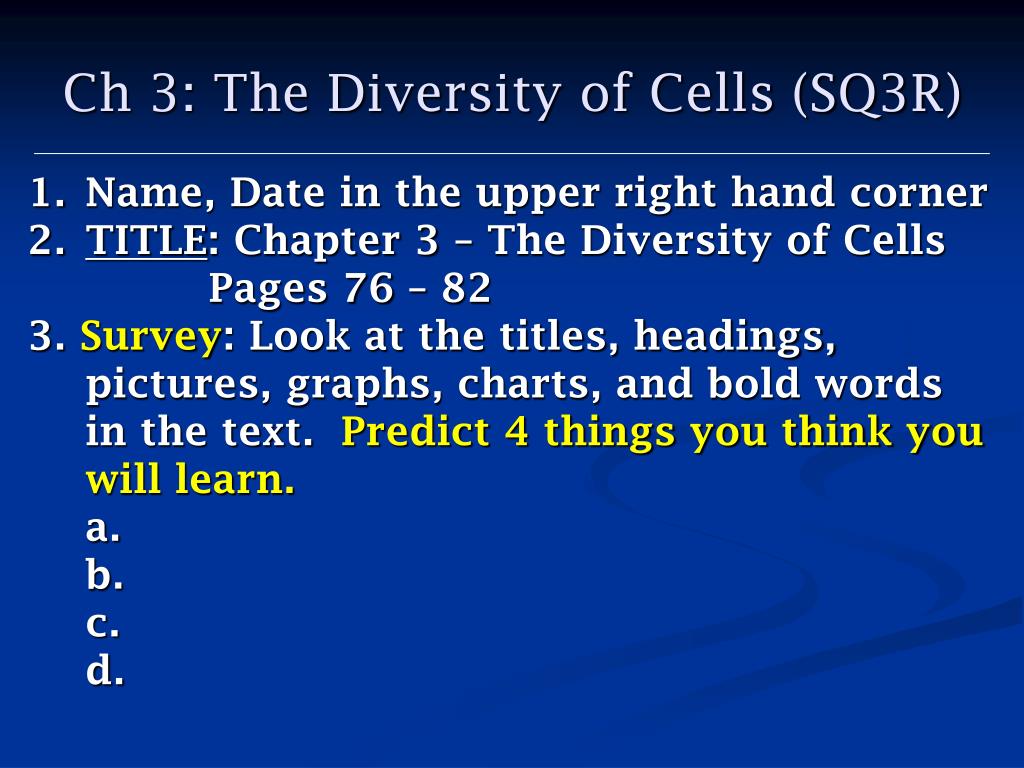 Ch 3: The Diversity of Cells (SQ3R)

1. Name, Date in the upper right hand corner
2. TITLE: Chapter 3 – The Diversity of Cells
Pages 76 – 82
3. Survey: Look at the titles, headings, pictures, graphs, charts, and bold words in the text. Predict 4 things you think you will learn.
a.
b.
c.
d.